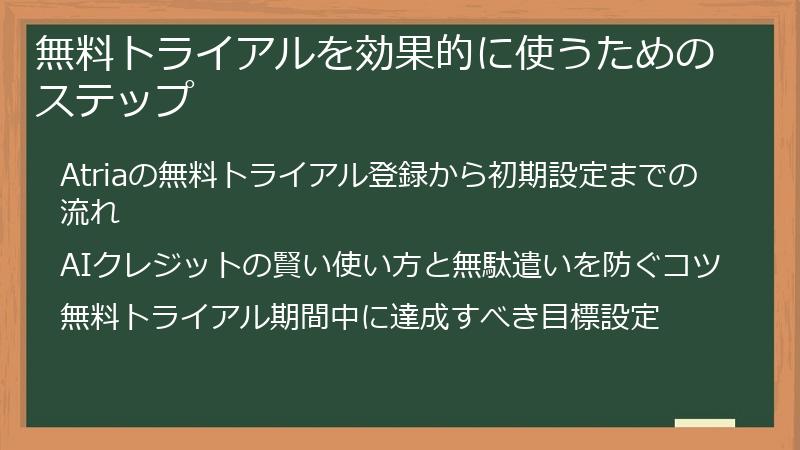 無料トライアルを効果的に使うためのステップ

Atriaの無料トライアル登録から初期設定までの流れ

AIクレジットの賢い使い方と無駄遣いを防ぐコツ

無料トライアル期間中に達成すべき目標設定